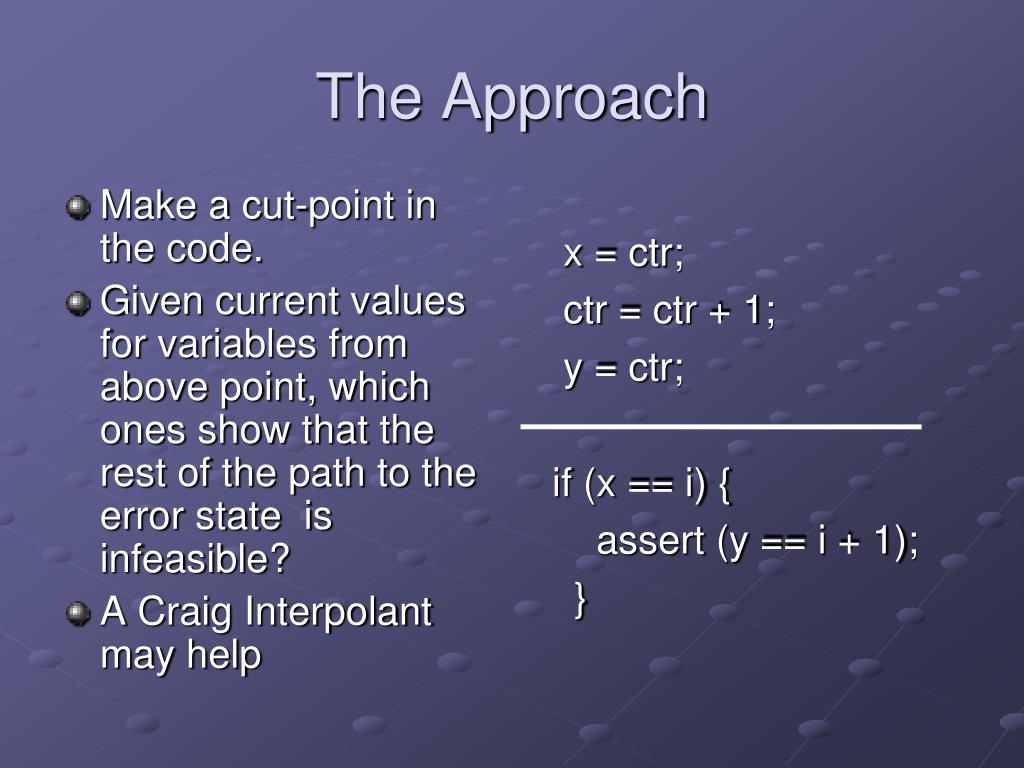 The Approach

Make a cut-point in the code.

Given current values for variables from above point, which ones show that the rest of the path to the error state is infeasible?

A Craig Interpolant may help

x = ctr;
ctr = ctr + 1;
y = ctr;

if (x == i) {
assert (y == i + 1);
}